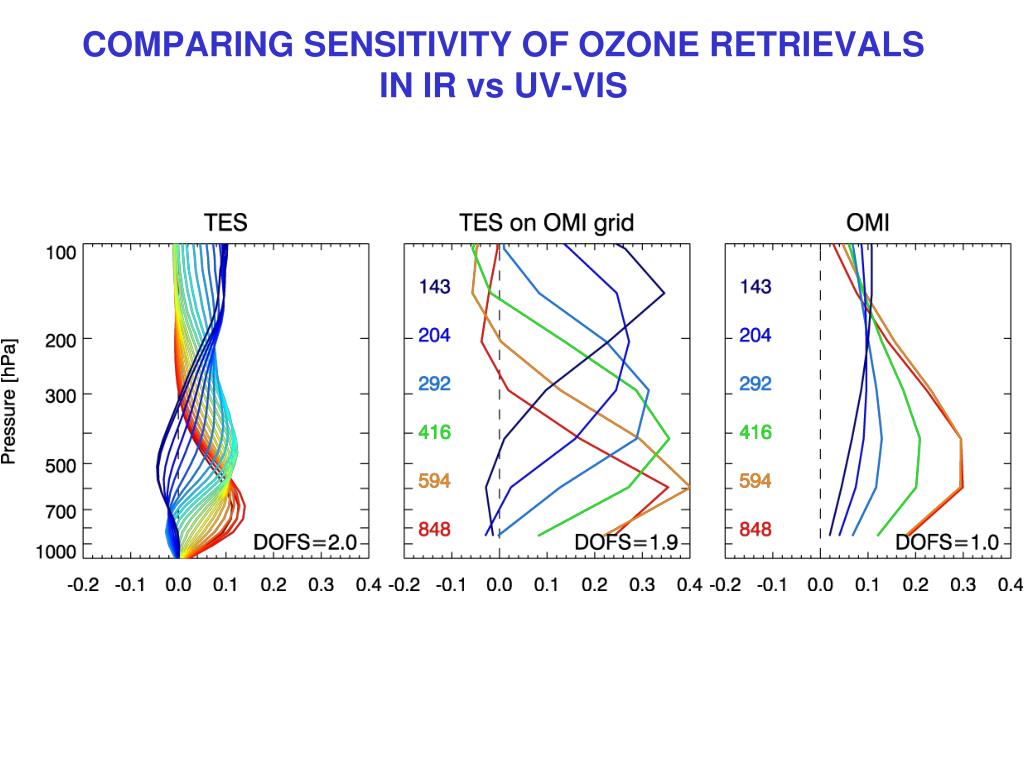 COMPARING SENSITIVITY OF OZONE RETRIEVALS
IN IR vs UV-VIS

TES

Pressure [hPa]

100
200
300
500
700
1000

DOFS=2.0

-0.2 -0.1 0.0 0.1 0.2 0.3 0.4

TES on OMI grid

143
204
292
416
594
848

DOFS=1.9

-0.2 -0.1 0.0 0.1 0.2 0.3 0.4

OMI

143
204
292
416
594
848

DOFS=1.0

-0.2 -0.1 0.0 0.1 0.2 0.3 0.4